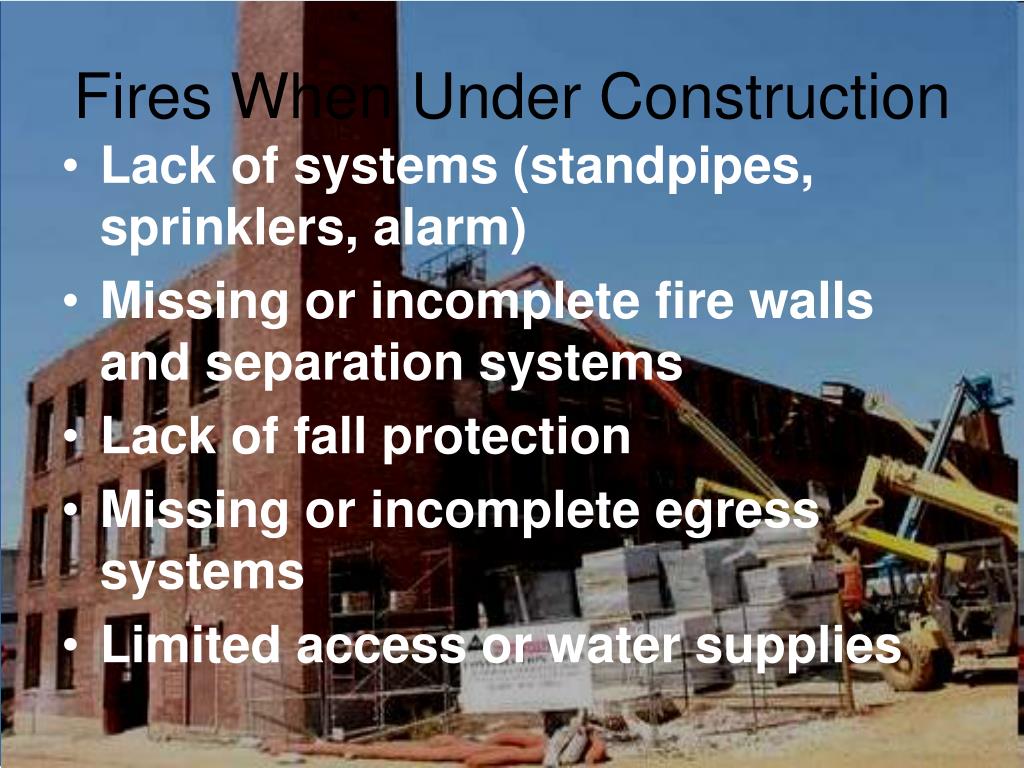 Fires When Under Construction

• Lack of systems (standpipes, sprinklers, alarm)
• Missing or incomplete fire walls and separation systems
• Lack of fall protection
• Missing or incomplete egress systems
• Limited access or water supplies